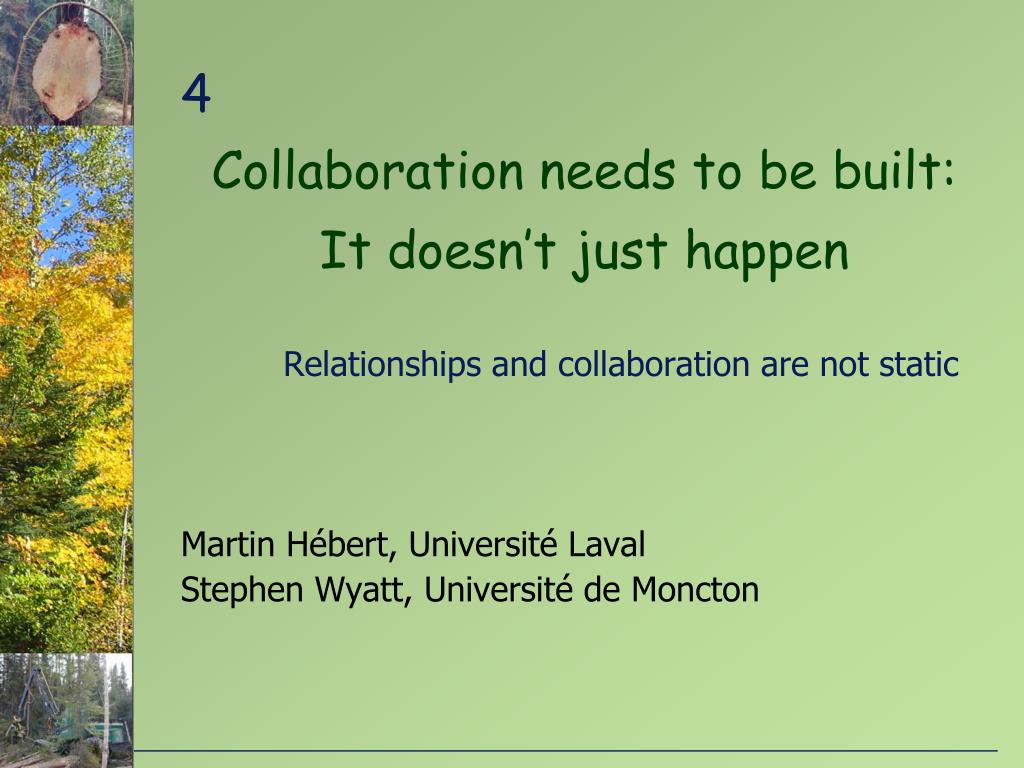 4

Collaboration needs to be built:
It doesn’t just happen

Relationships and collaboration are not static

Martin Hébert, Université Laval
Stephen Wyatt, Université de Moncton